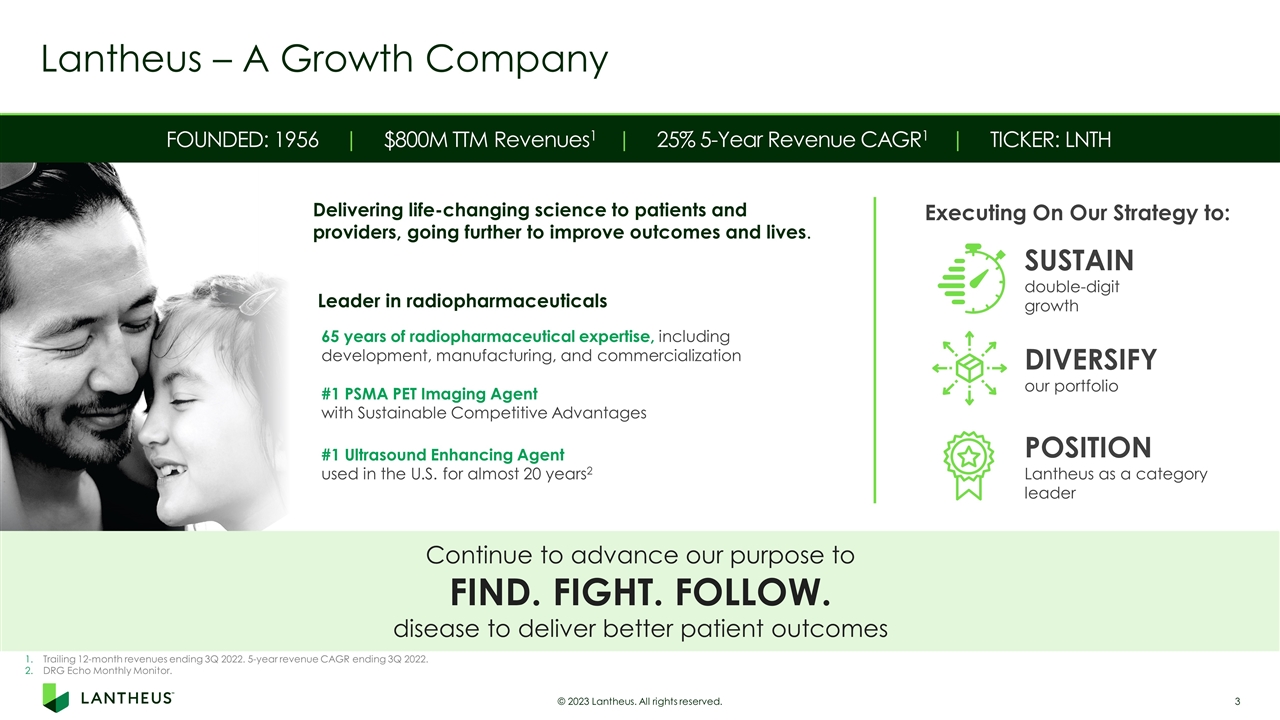 Lantheus – A Growth Company

FOUNDED: 1956 | \$800M TTM Revenues$^1$ | 25% 5-Year Revenue CAGR$^1$ | TICKER: LNTH

Delivering life-changing science to patients and providers, going further to improve outcomes and lives.

Leader in radiopharmaceuticals

65 years of radiopharmaceutical expertise, including development, manufacturing, and commercialization

#1 PSMA PET Imaging Agent
with Sustainable Competitive Advantages

#1 Ultrasound Enhancing Agent
used in the U.S. for almost 20 years$^2$

Executing On Our Strategy to:

SUSTAIN
double-digit growth

DIVERSIFY
our portfolio

POSITION
Lantheus as a category leader

Continue to advance our purpose to
FIND. FIGHT. FOLLOW.
disease to deliver better patient outcomes

1. Trailing 12-month revenues ending 3Q 2022. 5-year revenue CAGR ending 3Q 2022.
2. DRG Echo Monthly Monitor.

LANTHEUS

© 2023 Lantheus. All rights reserved.

3